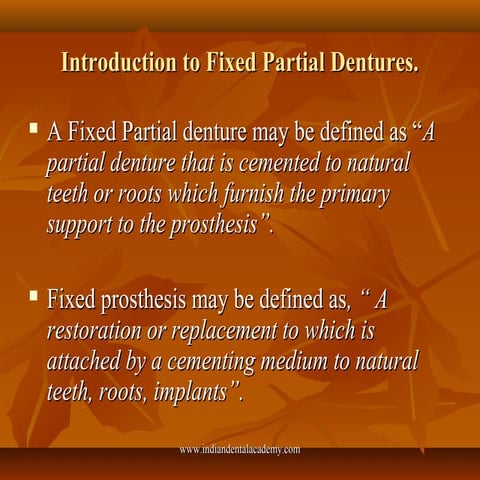 Introduction to Fixed Partial Dentures.

▪ A Fixed Partial denture may be defined as “A partial denture that is cemented to natural teeth or roots which furnish the primary support to the prosthesis”.

▪ Fixed prosthesis may be defined as, “ A restoration or replacement to which is attached by a cementing medium to natural teeth, roots, implants”.

www.indiandentalacademy.com